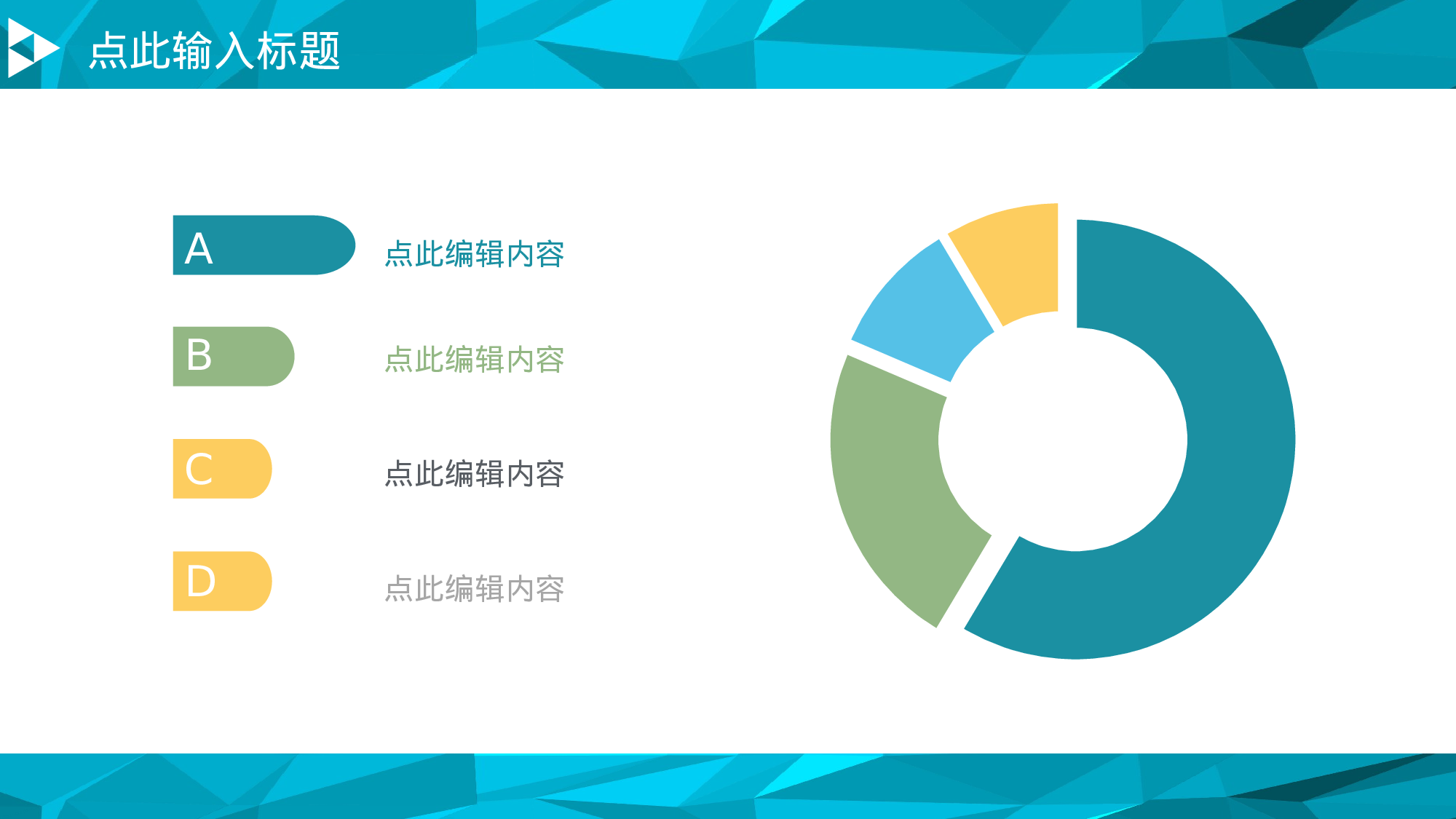 点此输入标题

A

点此编辑内容

B

点此编辑内容

C

点此编辑内容

D

点此编辑内容